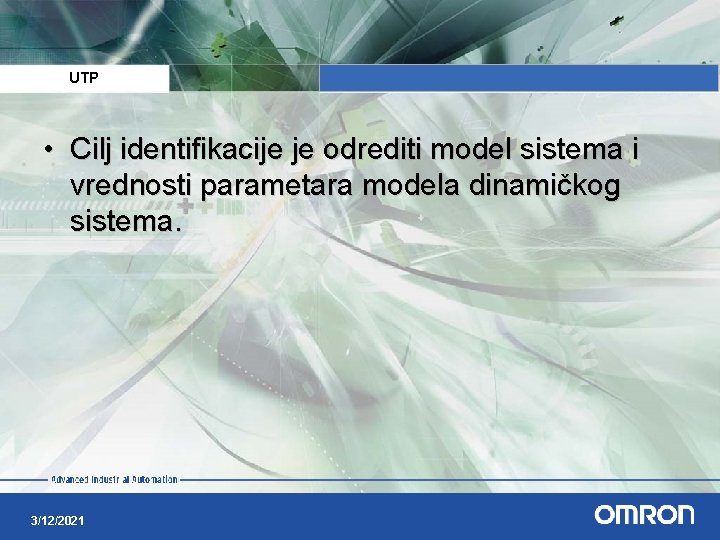 UTP

• Cilj identifikacije je odrediti model sistema i vrednosti parametara modela dinamičkog sistema.

Advanced Industrial Automation

3/12/2021

OMRON